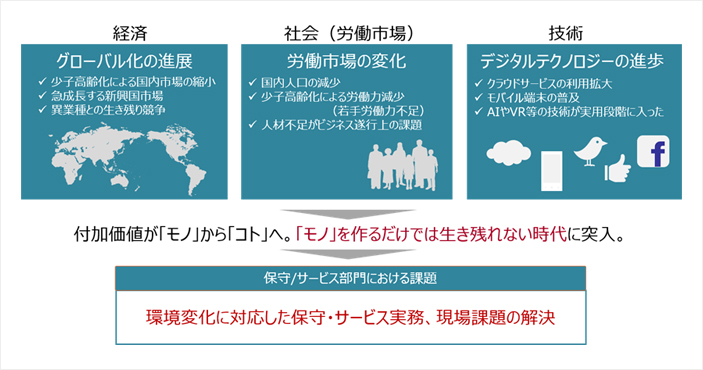 経済

グローバル化の進展

✓ 少子高齢化による国内市場の縮小
✓ 急成長する新興国市場
✓ 異業種との生き残り競争

社会（労働市場）

労働市場の変化

✓ 国内人口の減少
✓ 少子高齢化による労働力減少（若手労働力不足）
✓ 人材不足がビジネス遂行上の課題

技術

デジタルテクノロジーの進歩

✓ クラウドサービスの利用拡大
✓ モバイル端末の普及
✓ AIやVR等の技術が実用段階に入った

f

付加価値が「モノ」から「コト」へ。「モノ」を作るだけでは生き残れない時代に突入。

保守/サービス部門における課題

環境変化に対応した保守・サービス実務、現場課題の解決